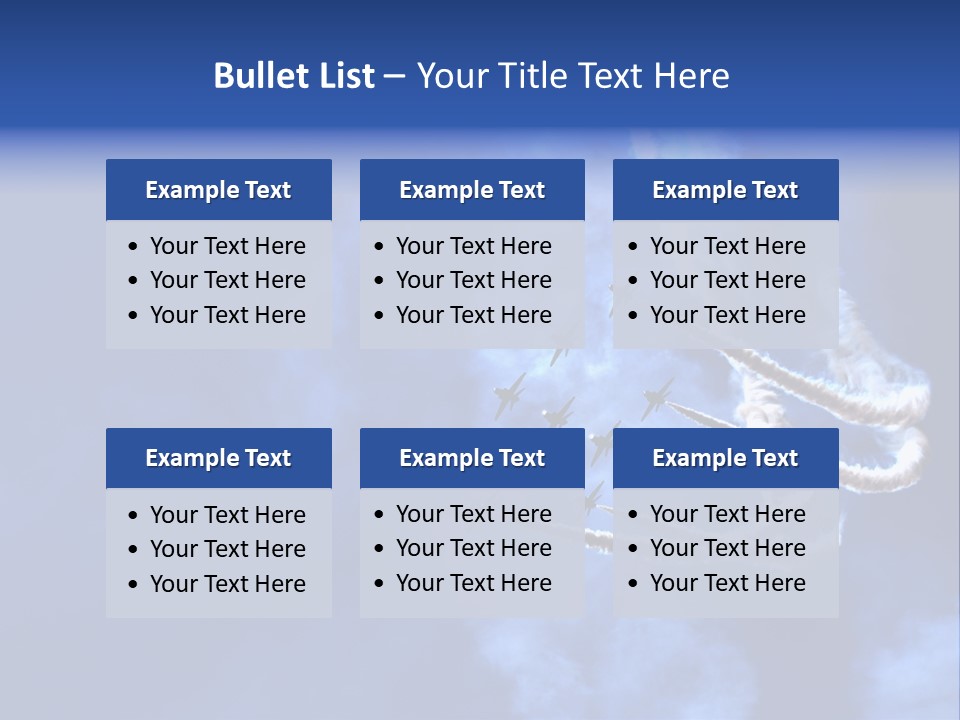 Bullet List – Your Title Text Here

Example Text
- Your Text Here
- Your Text Here
- Your Text Here

Example Text
- Your Text Here
- Your Text Here
- Your Text Here

Example Text
- Your Text Here
- Your Text Here
- Your Text Here

Example Text
- Your Text Here
- Your Text Here
- Your Text Here

Example Text
- Your Text Here
- Your Text Here
- Your Text Here

Example Text
- Your Text Here
- Your Text Here
- Your Text Here